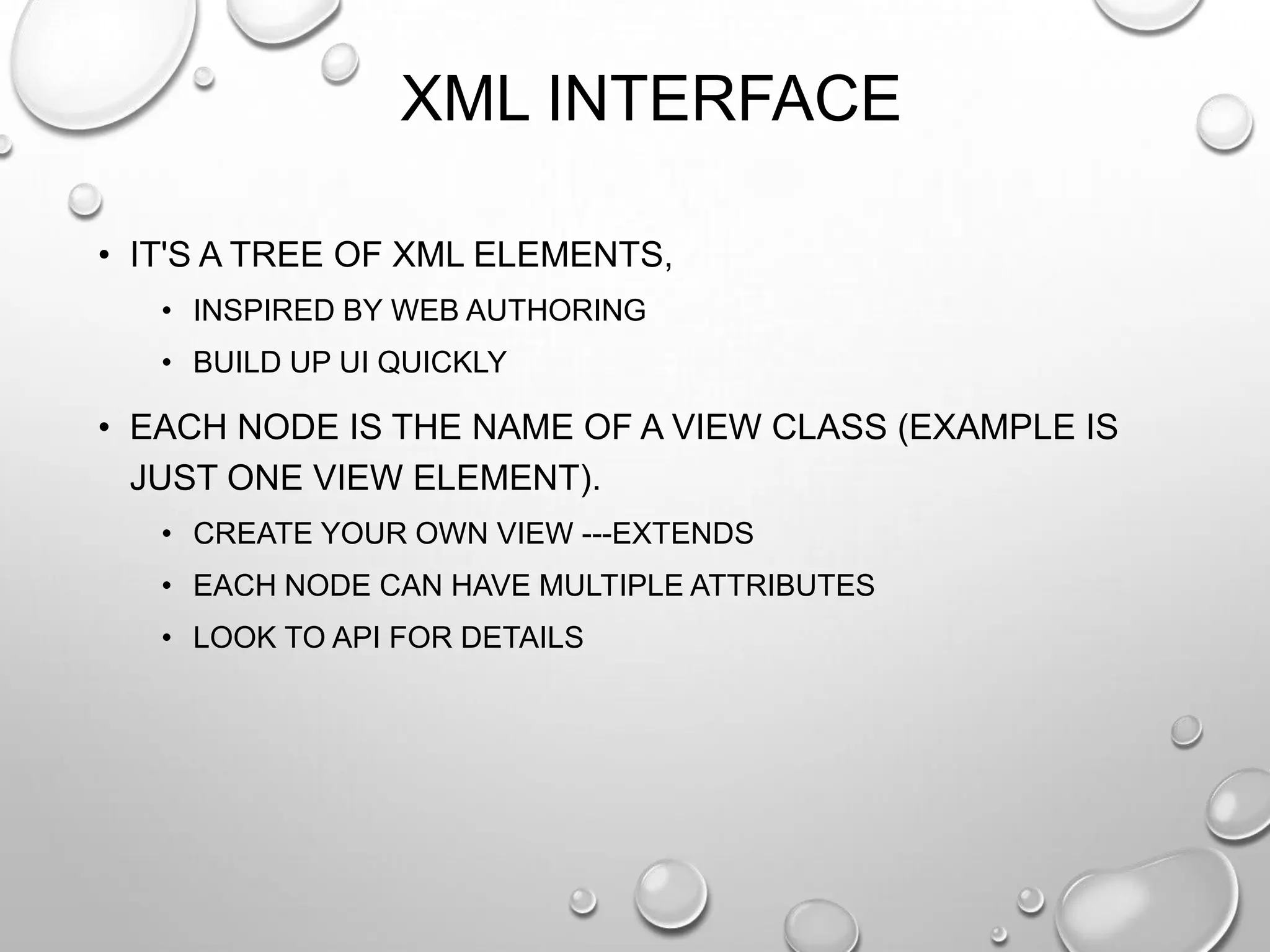 XML INTERFACE

• IT'S A TREE OF XML ELEMENTS,
  • INSPIRED BY WEB AUTHORING
  • BUILD UP UI QUICKLY
• EACH NODE IS THE NAME OF A VIEW CLASS (EXAMPLE IS JUST ONE VIEW ELEMENT).
  • CREATE YOUR OWN VIEW ---EXTENDS
  • EACH NODE CAN HAVE MULTIPLE ATTRIBUTES
  • LOOK TO API FOR DETAILS